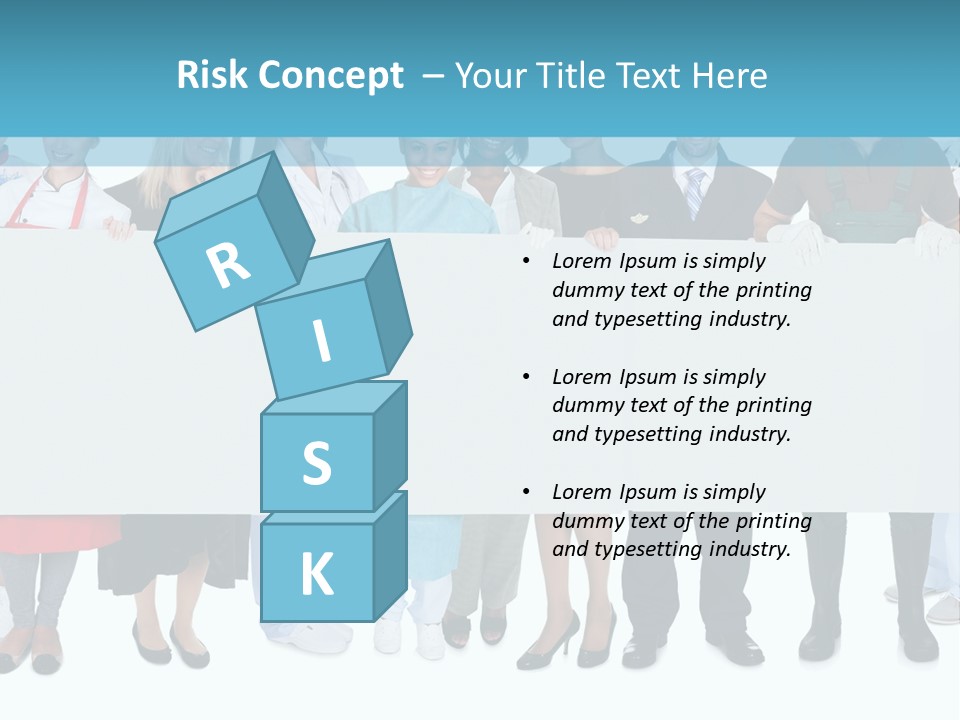 Risk Concept – Your Title Text Here

R
I
S
K

• Lorem Ipsum is simply dummy text of the printing and typesetting industry.

• Lorem Ipsum is simply dummy text of the printing and typesetting industry.

• Lorem Ipsum is simply dummy text of the printing and typesetting industry.